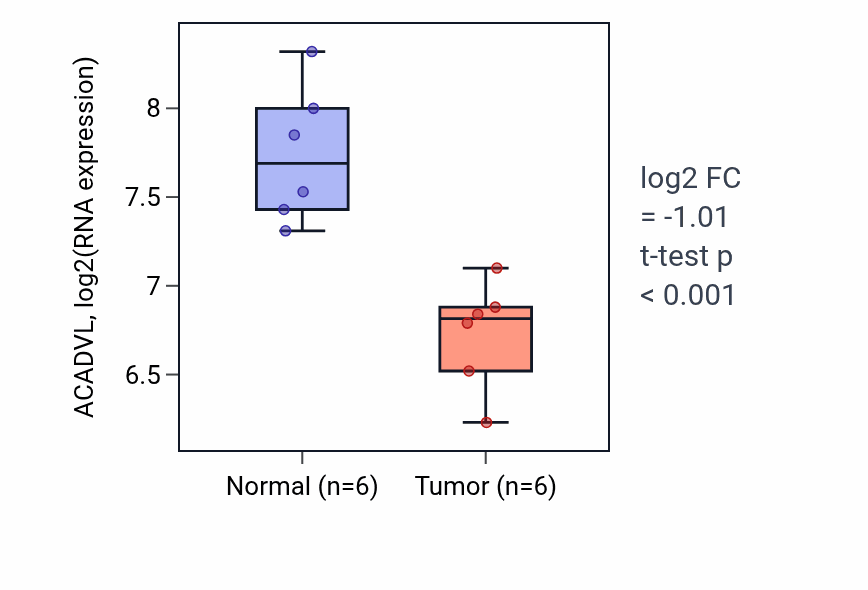 ACADVL, log2(RNA expression)

8
7.5
7
6.5

Normal (n=6)
Tumor (n=6)

log2 FC
= -1.01
t-test p
< 0.001